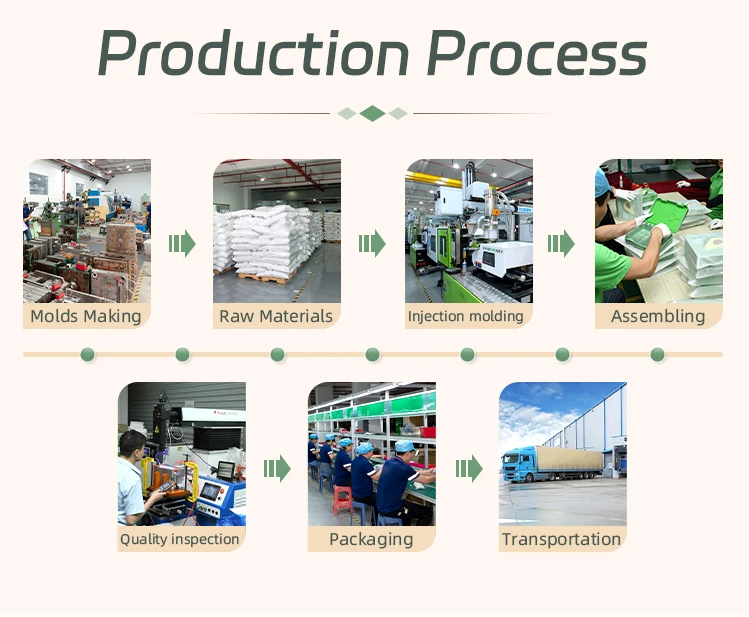 Production Process

Molds Making

Raw Materials

Injection molding

Assembling

Quality inspection

Packaging

Transportation